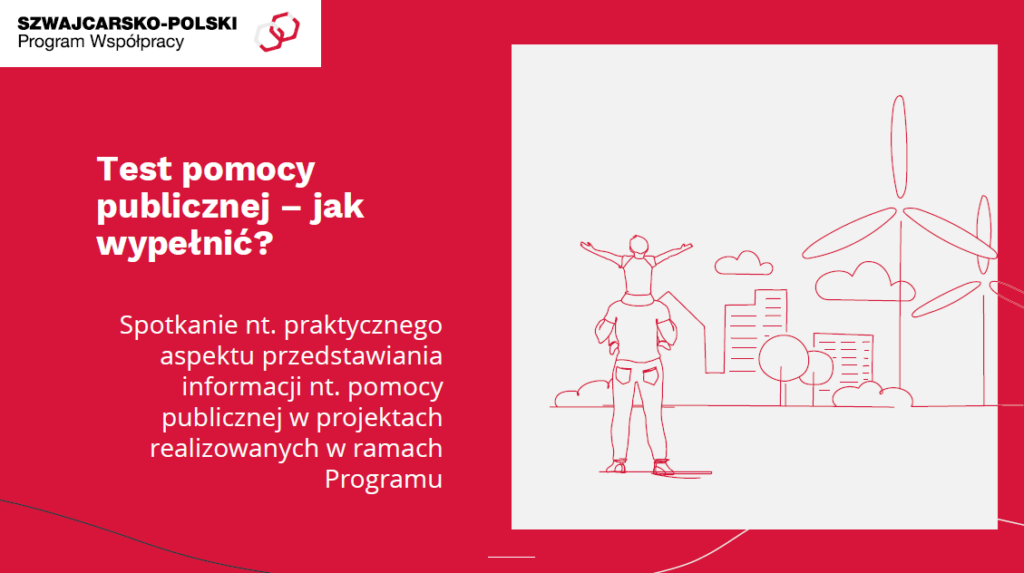 SZWAJCARSKO-POLSKI
Program Współpracy

Test pomocy publicznej – jak wypełnić?

Spotkanie nt. praktycznego aspektu przedstawiania informacji nt. pomocy publicznej w projektach realizowanych w ramach Programu